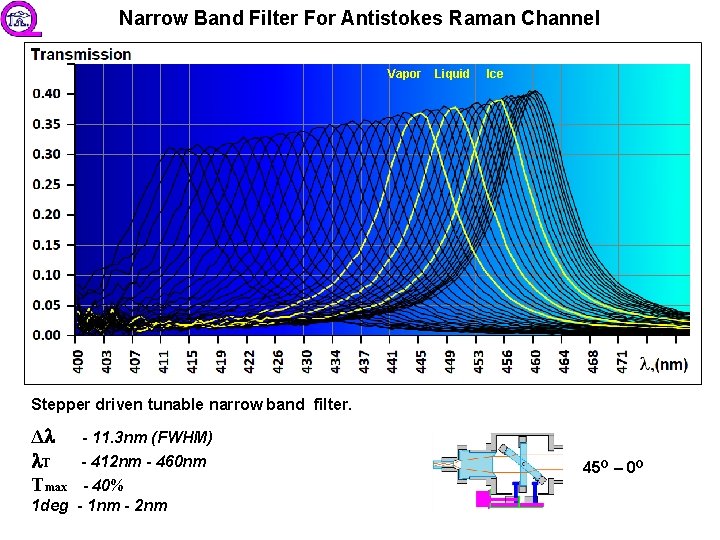 Narrow Band Filter For Antistokes Raman Channel

Transmission

Vapor Liquid Ice

0.40
0.35
0.30
0.25
0.20
0.15
0.10
0.05
0.00

400 403 407 411 415 419 422 426 430 434 437 441 445 449 453 456 460 464 468 471 $\lambda$,(nm)

Stepper driven tunable narrow band filter.

$\Delta\lambda$ - 11.3nm (FWHM)
$\lambda_T$ - 412nm - 460nm
$T_{max}$ - 40%
1deg - 1nm - 2nm

$45^o - 0^o$